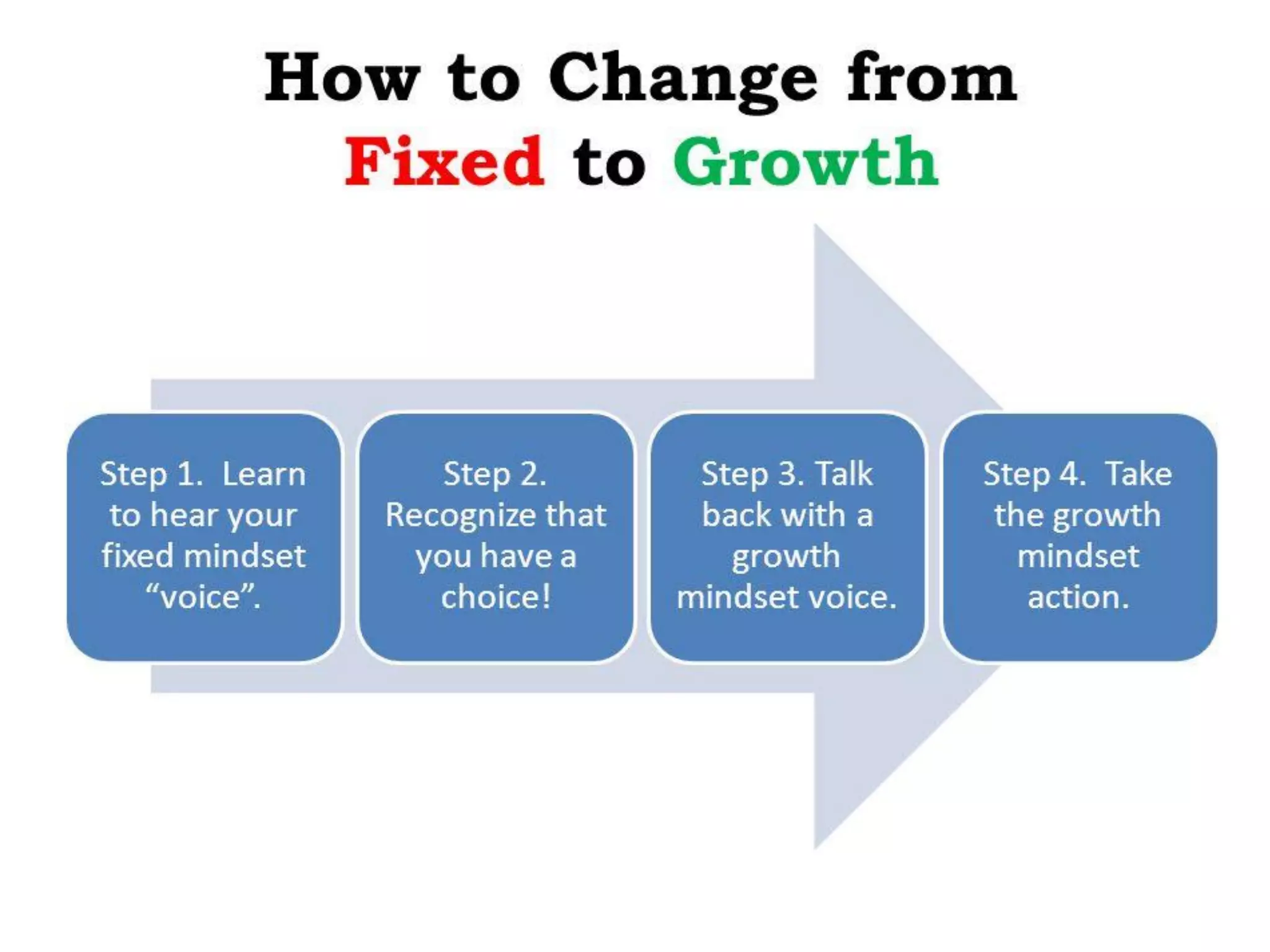 How to Change from Fixed to Growth

Step 1. Learn to hear your fixed mindset “voice”.

Step 2. Recognize that you have a choice!

Step 3. Talk back with a growth mindset voice.

Step 4. Take the growth mindset action.